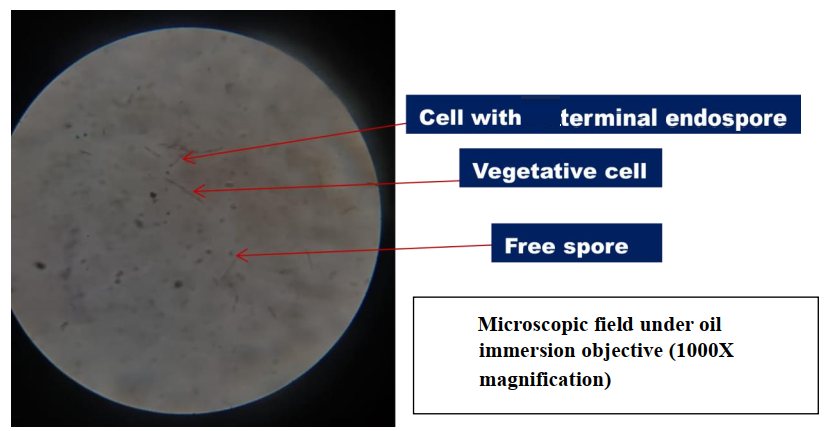 Cell with terminal endospore

Vegetative cell

Free spore

Microscopic field under oil immersion objective (1000X magnification)